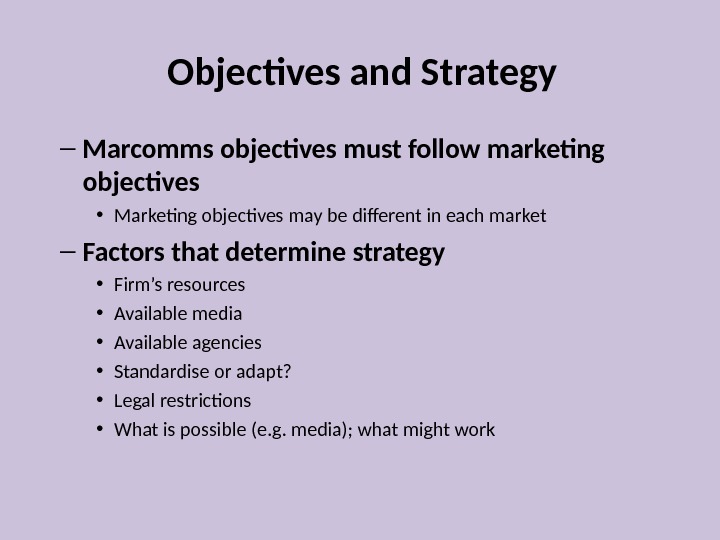 Objectives and Strategy

– Marcomms objectives must follow marketing objectives

• Marketing objectives may be different in each market

– Factors that determine strategy

• Firm’s resources
• Available media
• Available agencies
• Standardise or adapt?
• Legal restrictions
• What is possible (e.g. media); what might work